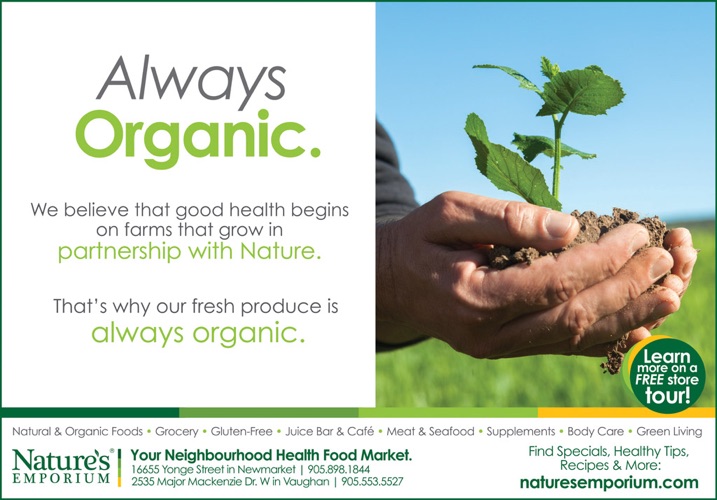 Always Organic.

We believe that good health begins on farms that grow in partnership with Nature.

That's why our fresh produce is always organic.

Learn more on a FREE store tour!

Natural & Organic Foods • Grocery • Gluten-Free • Juice Bar & Café • Meat & Seafood • Supplements • Body Care • Green Living

Nature's® EMPORIUM

Your Neighbourhood Health Food Market.
16655 Yonge Street in Newmarket | 905.898.1844
2535 Major Mackenzie Dr. W in Vaughan | 905.553.5527

Find Specials, Healthy Tips, Recipes & More:
naturesemporium.com